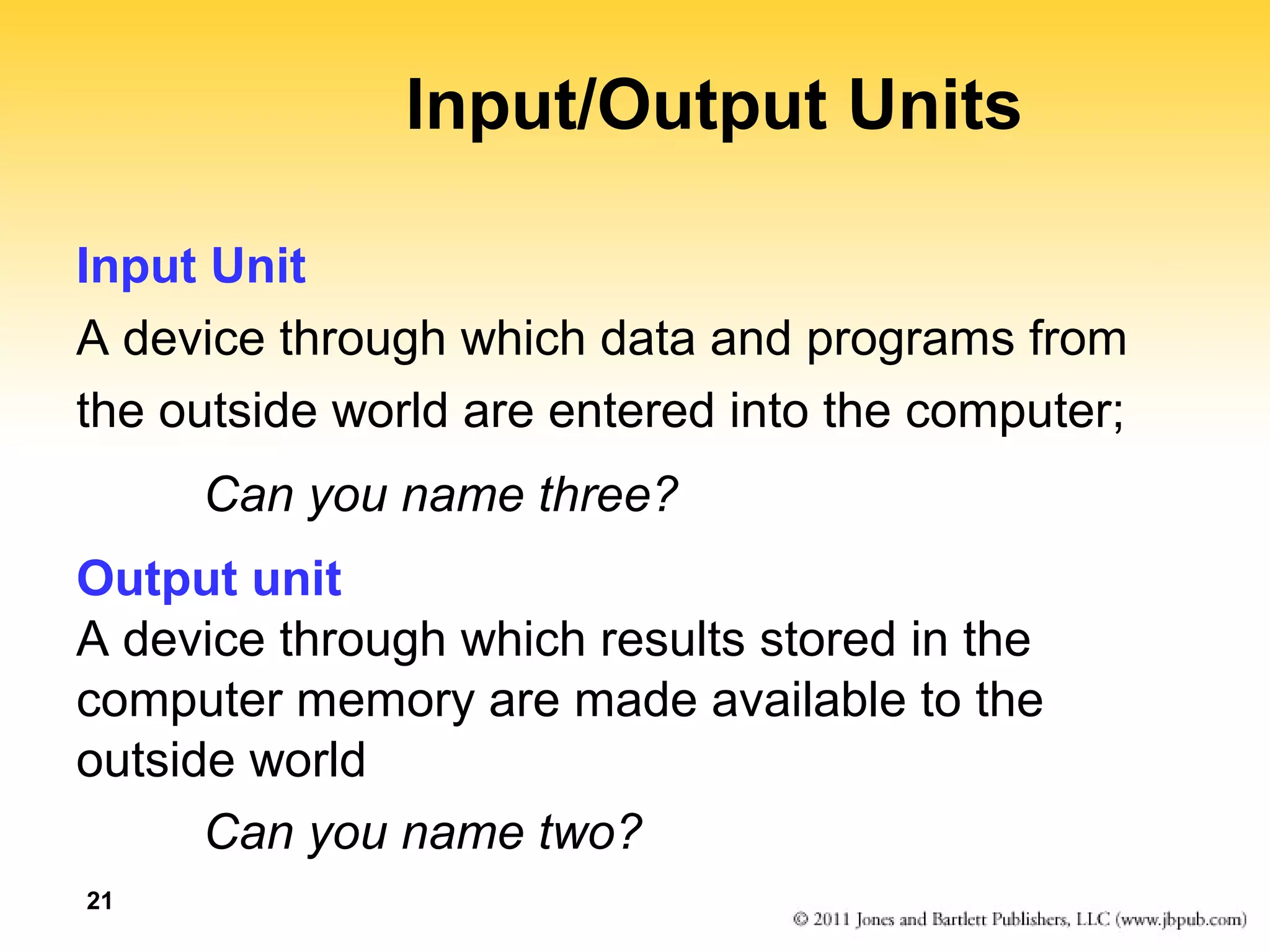 Input/Output Units

Input Unit

A device through which data and programs from the outside world are entered into the computer;

Can you name three?

Output unit

A device through which results stored in the computer memory are made available to the outside world

Can you name two?

21

© 2011 Jones and Bartlett Publishers, LLC (www.jbpub.com)